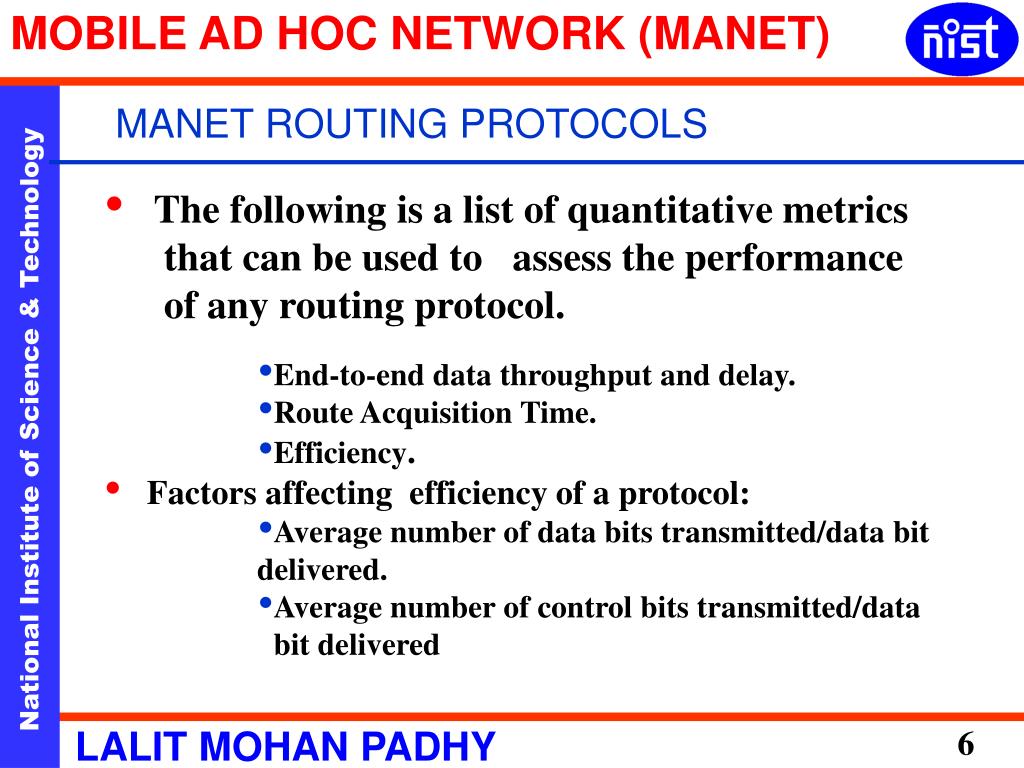 MOBILE AD HOC NETWORK (MANET)

nist

National Institute of Science & Technology

MANET ROUTING PROTOCOLS

• The following is a list of quantitative metrics that can be used to assess the performance of any routing protocol.

•End-to-end data throughput and delay.
•Route Acquisition Time.
•Efficiency.

• Factors affecting efficiency of a protocol:
•Average number of data bits transmitted/data bit delivered.
•Average number of control bits transmitted/data bit delivered

LALIT MOHAN PADHY

6